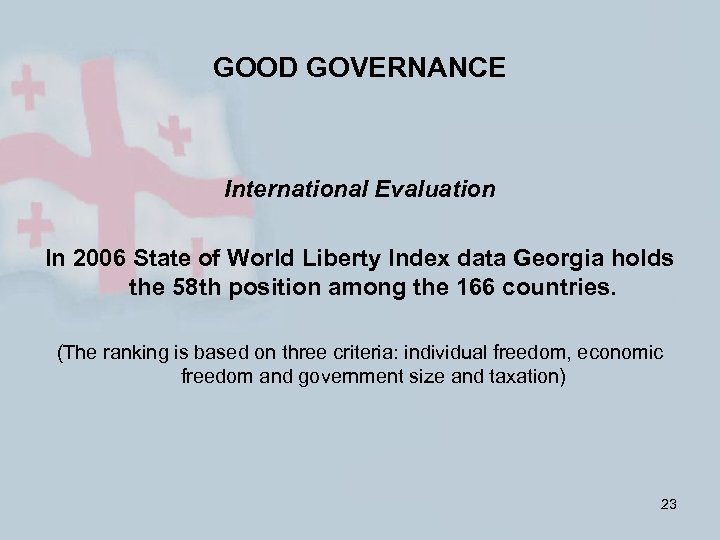 GOOD GOVERNANCE

International Evaluation

In 2006 State of World Liberty Index data Georgia holds the 58th position among the 166 countries.

(The ranking is based on three criteria: individual freedom, economic freedom and government size and taxation)

23